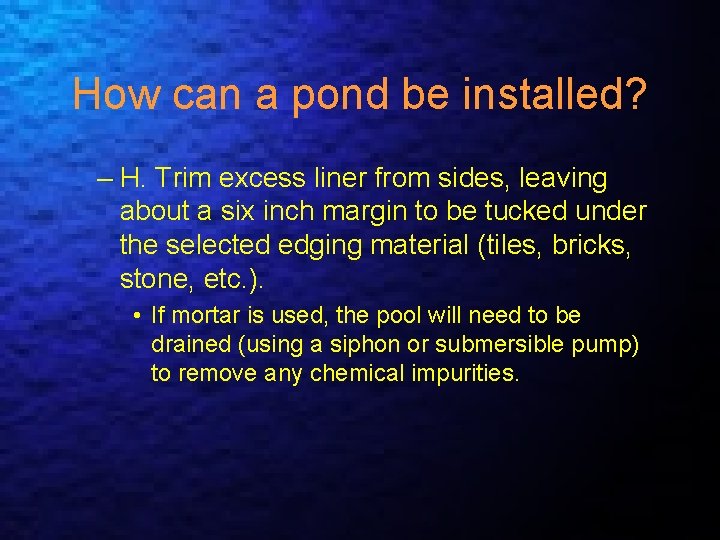 How can a pond be installed?

– H. Trim excess liner from sides, leaving about a six inch margin to be tucked under the selected edging material (tiles, bricks, stone, etc.).

• If mortar is used, the pool will need to be drained (using a siphon or submersible pump) to remove any chemical impurities.